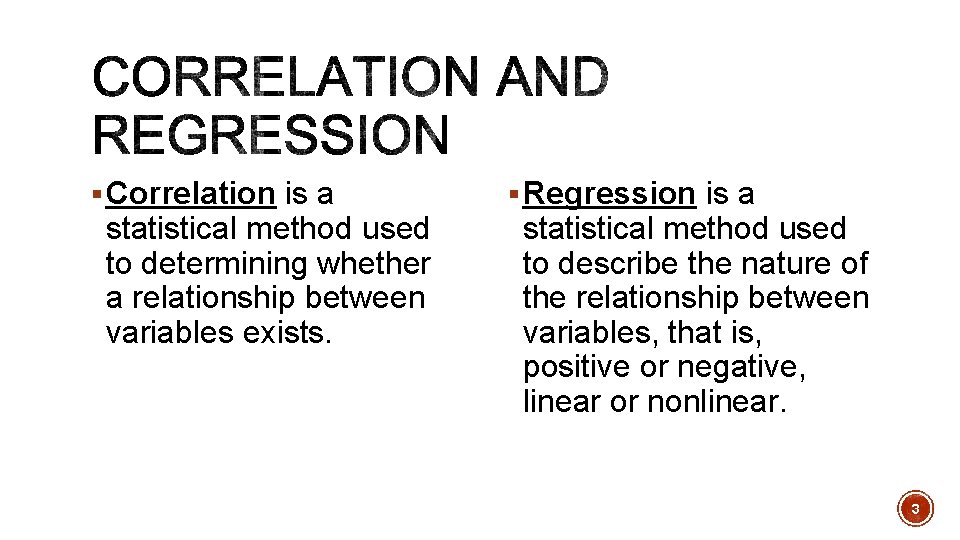 CORRELATION AND REGRESSION

▪ Correlation is a statistical method used to determining whether a relationship between variables exists.

▪ Regression is a statistical method used to describe the nature of the relationship between variables, that is, positive or negative, linear or nonlinear.

3